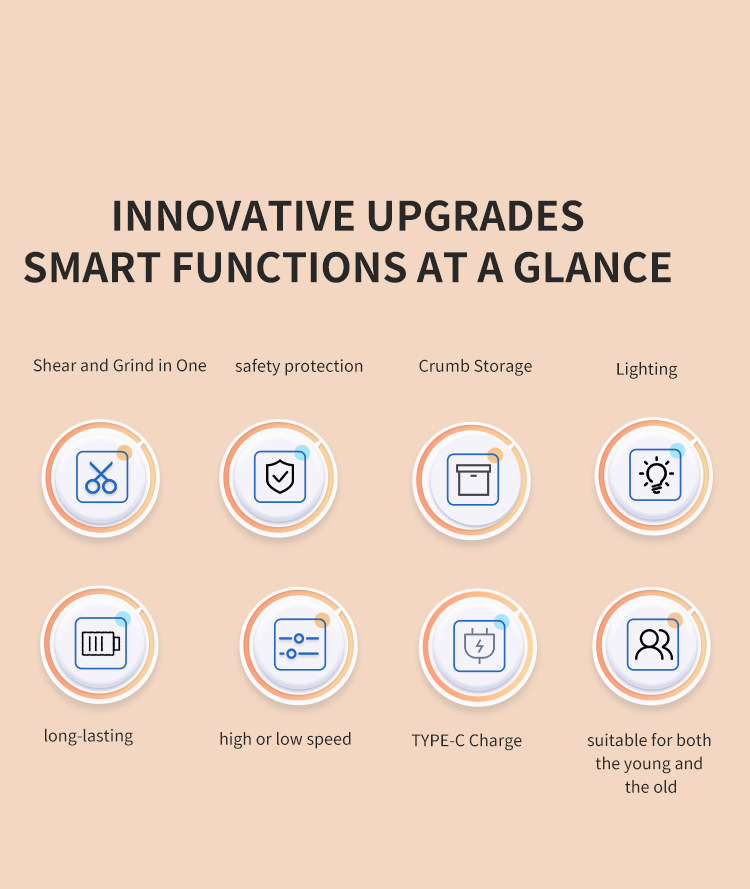 INNOVATIVE UPGRADES
SMART FUNCTIONS AT A GLANCE

Shear and Grind in One

safety protection

Crumb Storage

Lighting

long-lasting

high or low speed

TYPE-C Charge

suitable for both the young and the old